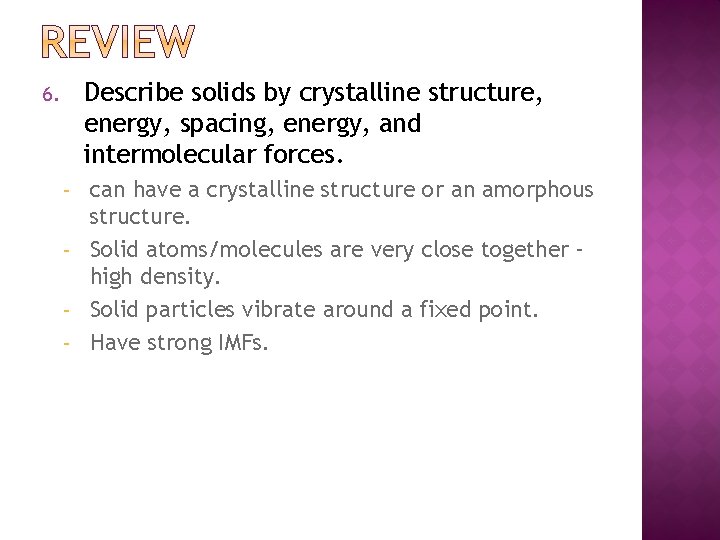 REVIEW

6. Describe solids by crystalline structure, energy, spacing, energy, and intermolecular forces.

- can have a crystalline structure or an amorphous structure.
- Solid atoms/molecules are very close together – high density.
- Solid particles vibrate around a fixed point.
- Have strong IMFs.